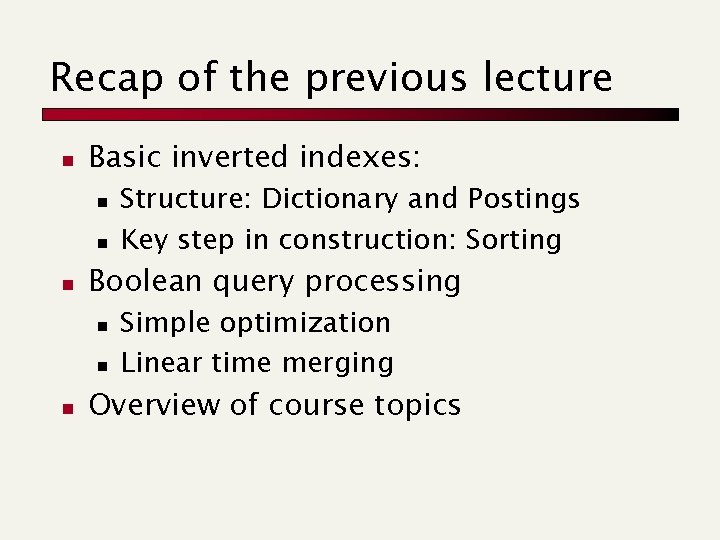 Recap of the previous lecture

- Basic inverted indexes:
  - Structure: Dictionary and Postings
  - Key step in construction: Sorting
- Boolean query processing
  - Simple optimization
  - Linear time merging
- Overview of course topics